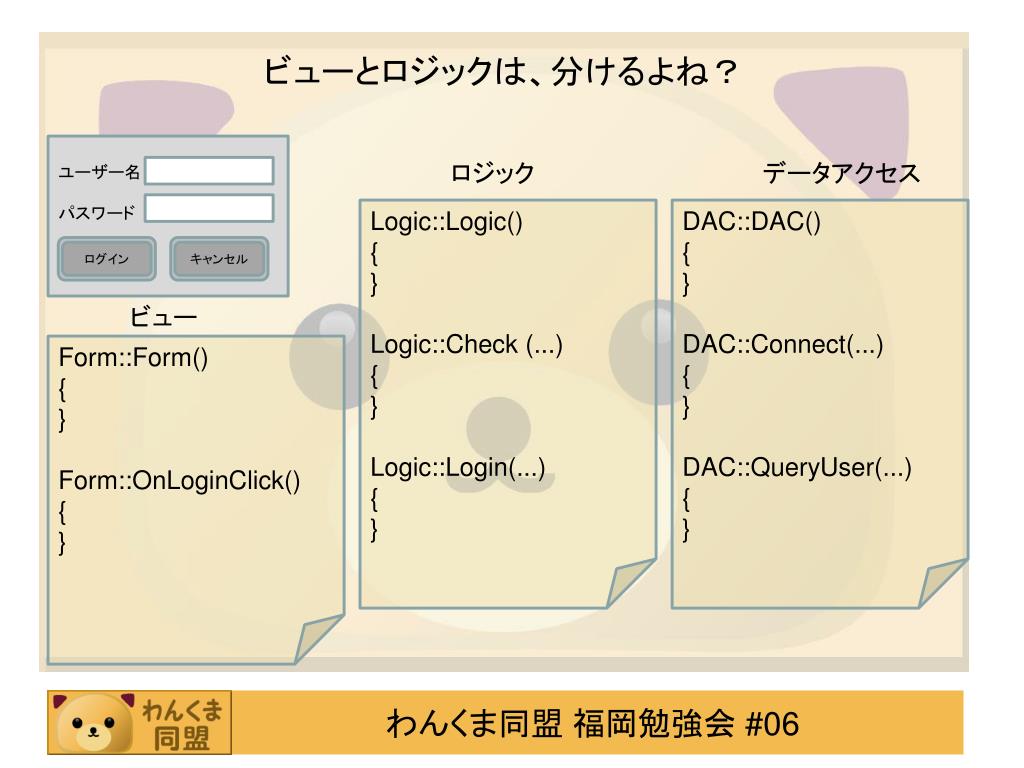 ビューとロジックは、分けるよね？

ユーザー名
パスワード
ログイン
キャンセル

ビュー

Form::Form()
{
}

Form::OnLoginClick()
{
}

ロジック

Logic::Logic()
{
}

Logic::Check (...)
{
}

Logic::Login(...)
{
}

データアクセス

DAC::DAC()
{
}

DAC::Connect(...)
{
}

DAC::QueryUser(...)
{
}

わんくま同盟

わんくま同盟 福岡勉強会 #06